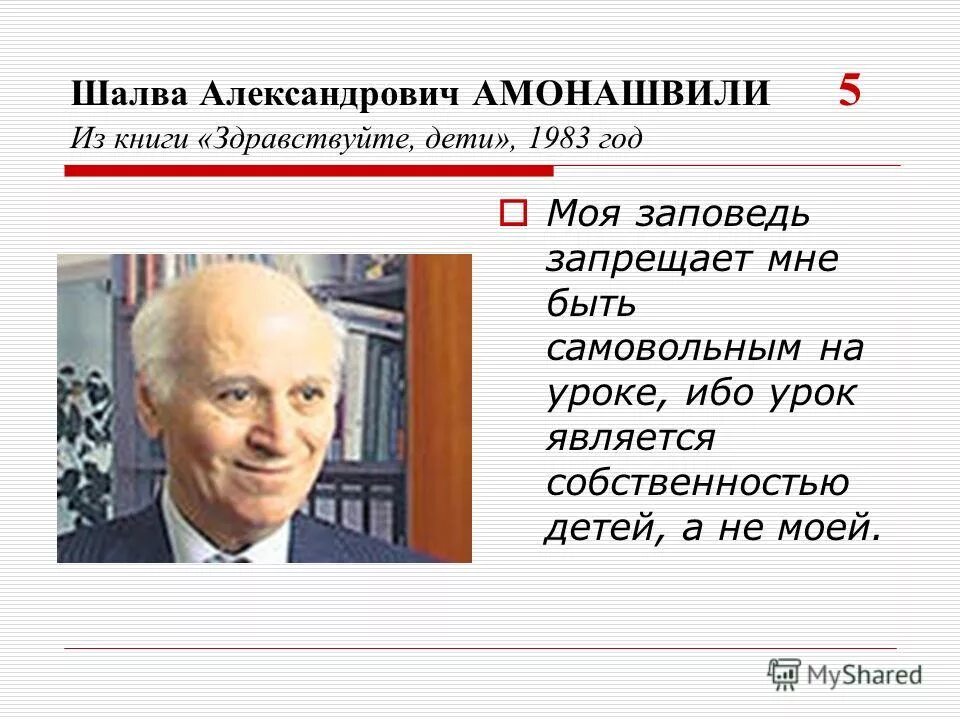 Шалва Александрович АМОНАШВИЛИ 5
Из книги «Здравствуйте, дети», 1983 год

Моя заповедь запрещает мне быть самовольным на уроке, ибо урок является собственностью детей, а не моей.

MyShared